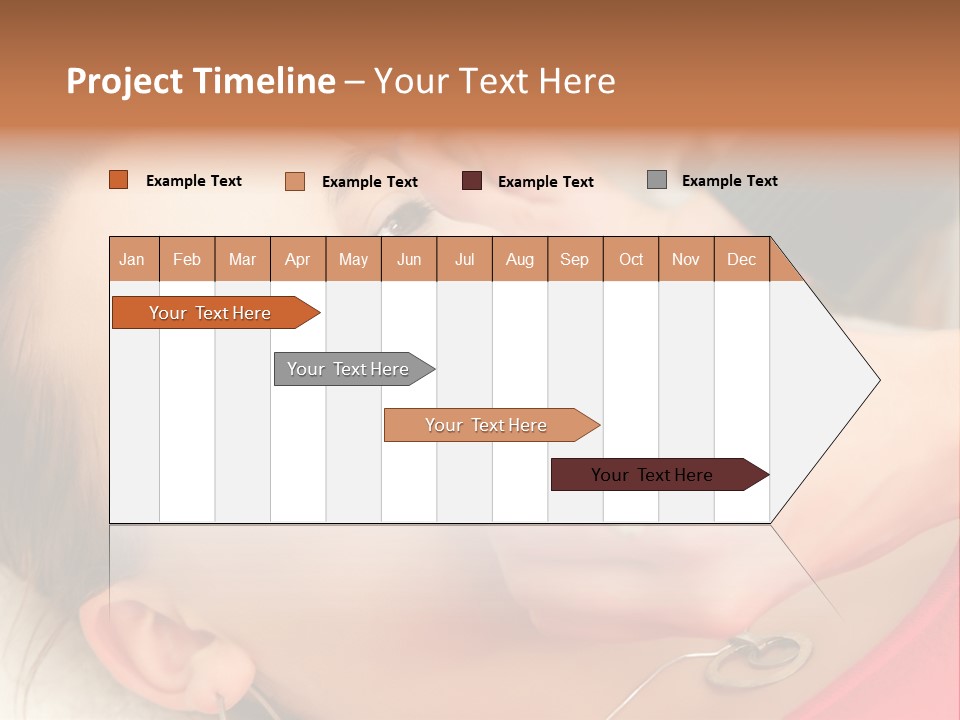 Project Timeline – Your Text Here

Example Text Example Text Example Text Example Text

| Jan | Feb | Mar | Apr | May | Jun | Jul | Aug | Sep | Oct | Nov | Dec |
|---|---|---|---|---|---|---|---|---|---|---|---|

Your Text Here

Your Text Here

Your Text Here

Your Text Here